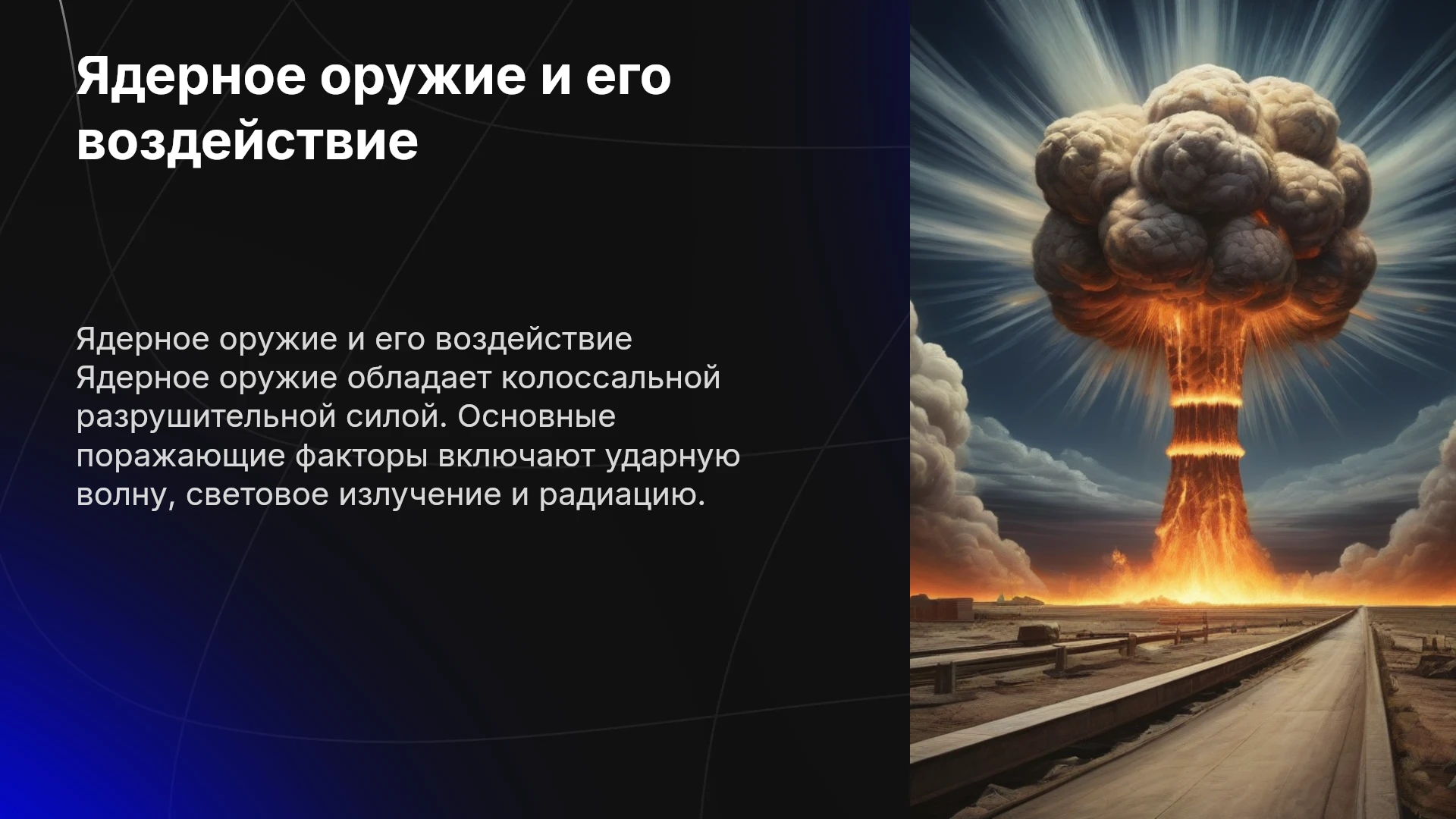 Ядерное оружие и его воздействие

Ядерное оружие и его воздействие Ядерное оружие обладает колоссальной разрушительной силой. Основные поражающие факторы включают ударную волну, световое излучение и радиацию.